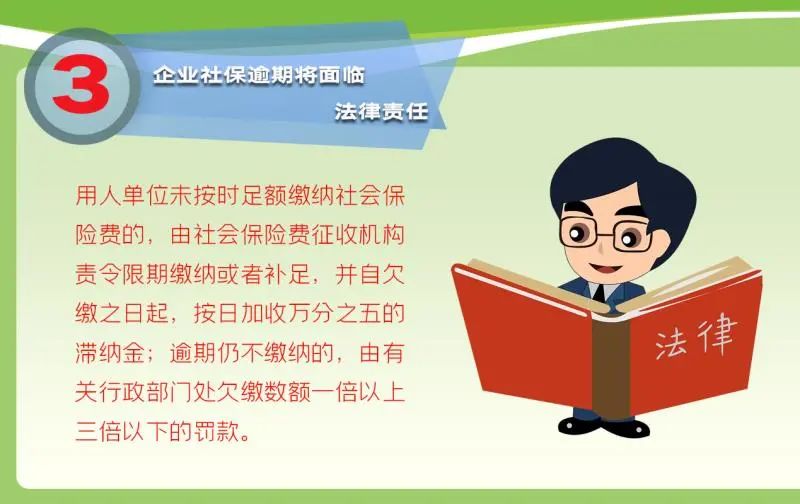 3

企业社保逾期将面临
法律责任

用人单位未按时足额缴纳社会保险费的，由社会保险费征收机构责令限期缴纳或者补足，并自欠缴之日起，按日加收万分之五的滞纳金；逾期仍不缴纳的，由有关行政部门处欠缴数额一倍以上三倍以下的罚款。

法律